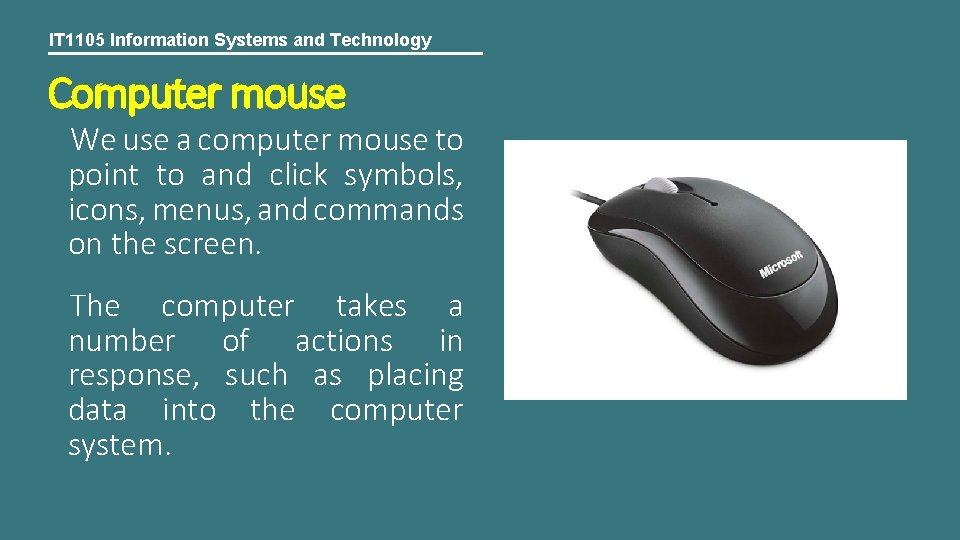 IT1105 Information Systems and Technology

Computer mouse

We use a computer mouse to point to and click symbols, icons, menus, and commands on the screen.

The computer takes a number of actions in response, such as placing data into the computer system.

Microsoft